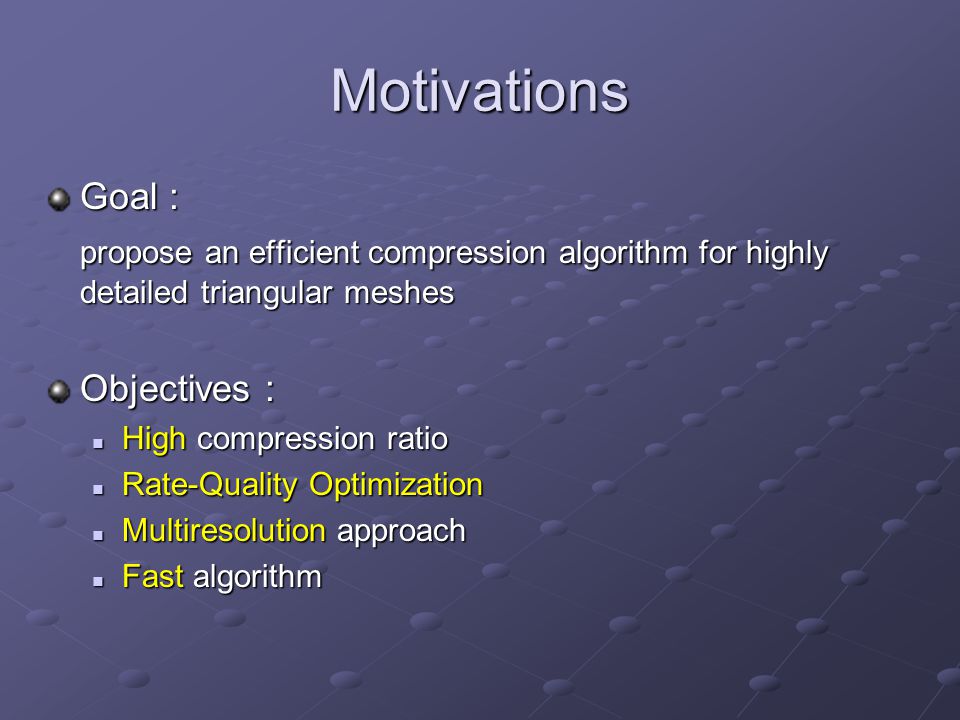 Motivations

Goal :

propose an efficient compression algorithm for highly detailed triangular meshes

Objectives :

- High compression ratio
- Rate-Quality Optimization
- Multiresolution approach
- Fast algorithm